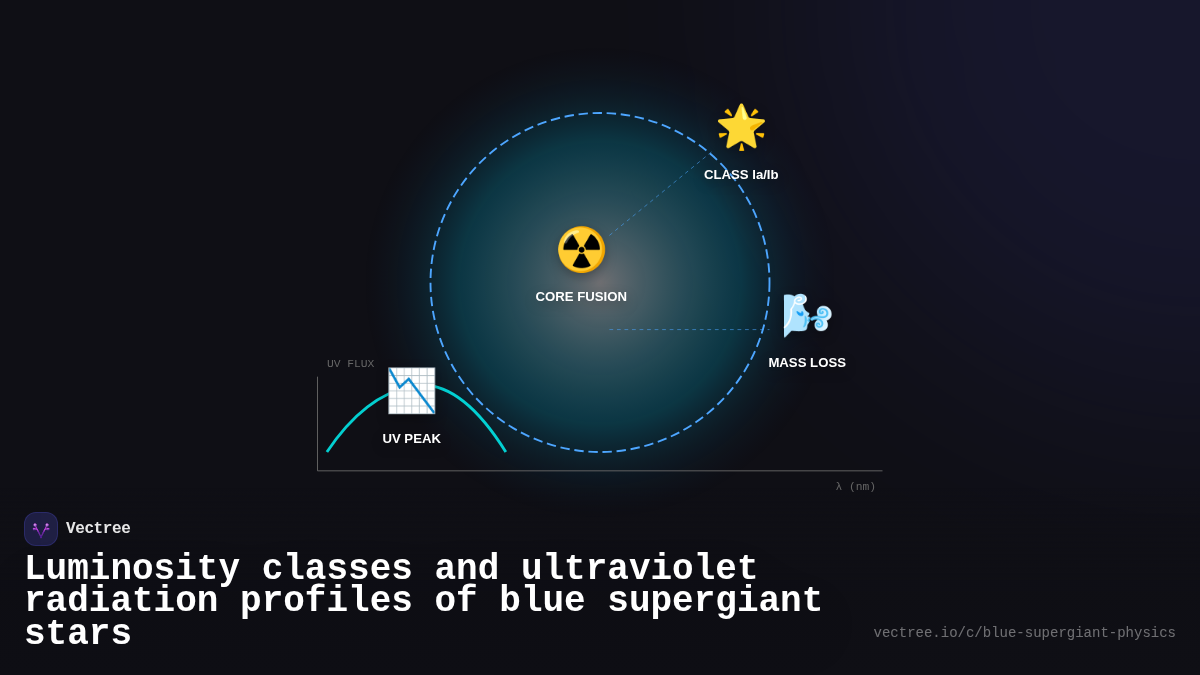 CLASS Ia/Ib

CORE FUSION

MASS LOSS

UV FLUX

UV PEAK

λ (nm)

Vectree

Luminosity classes and ultraviolet radiation profiles of blue supergiant stars

vectree.io/c/blue-supergiant-physics